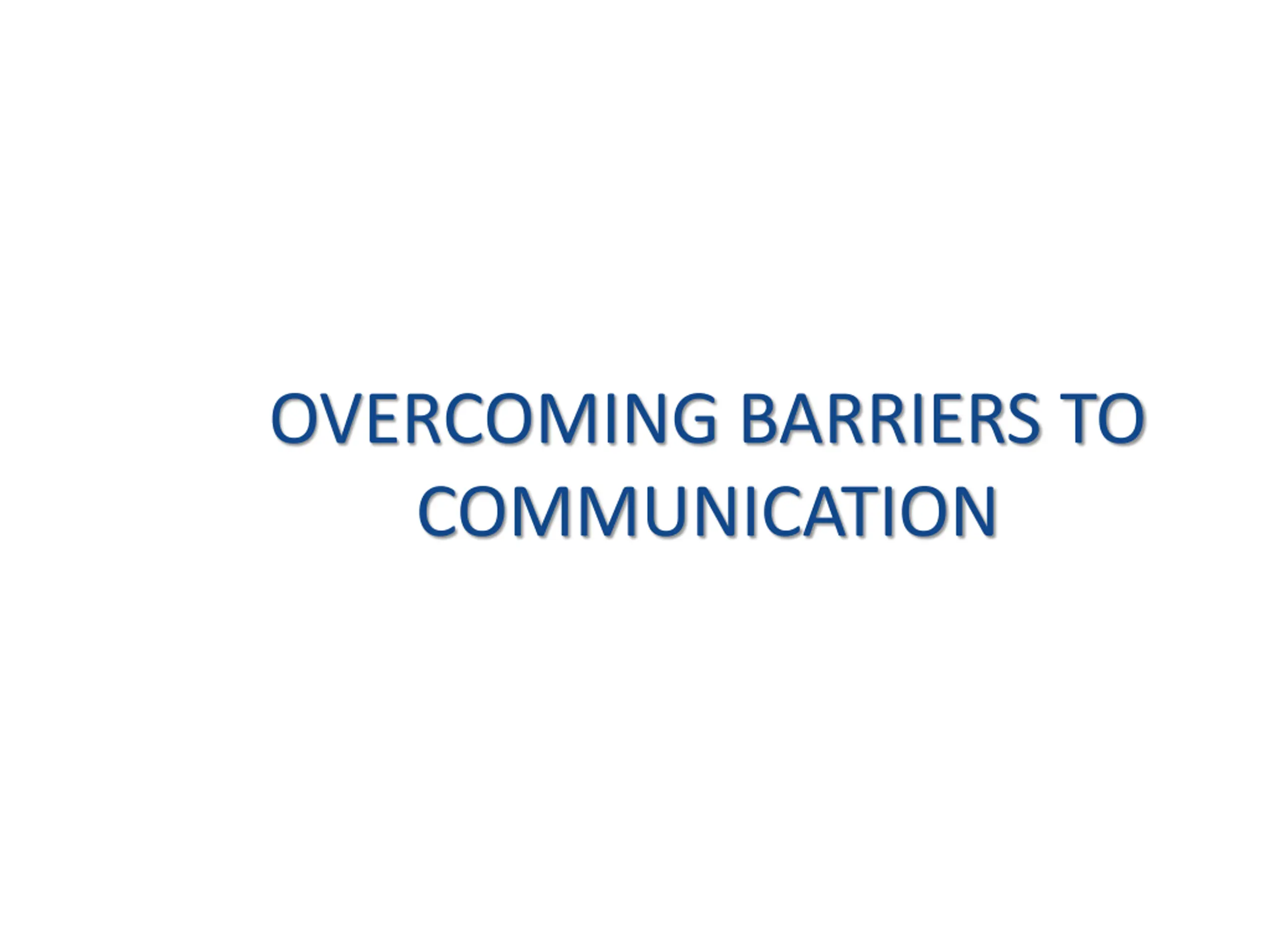 OVERCOMING BARRIERS TO COMMUNICATION